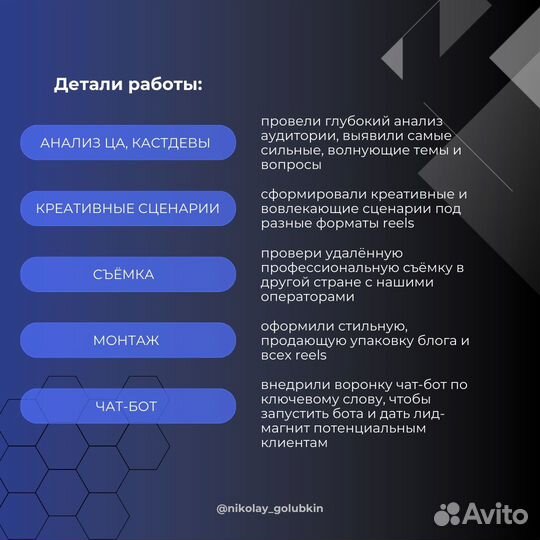 Детали работы:

АНАЛИЗ ЦА, КАСТДЕВЫ

провели глубокий анализ аудитории, выявили самые сильные, волнующие темы и вопросы

КРЕАТИВНЫЕ СЦЕНАРИИ

сформировали креативные и вовлекающие сценарии под разные форматы reels

СЪЁМКА

провери удалённую профессиональную съёмку в другой стране с нашими операторами

МОНТАЖ

оформили стильную, продающую упаковку блога и всех reels

ЧАТ-БОТ

внедрили воронку чат-бот по ключевому слову, чтобы запустить бота и дать лид-магнит потенциальным клиентам

@nikolay_golubkin

Avito